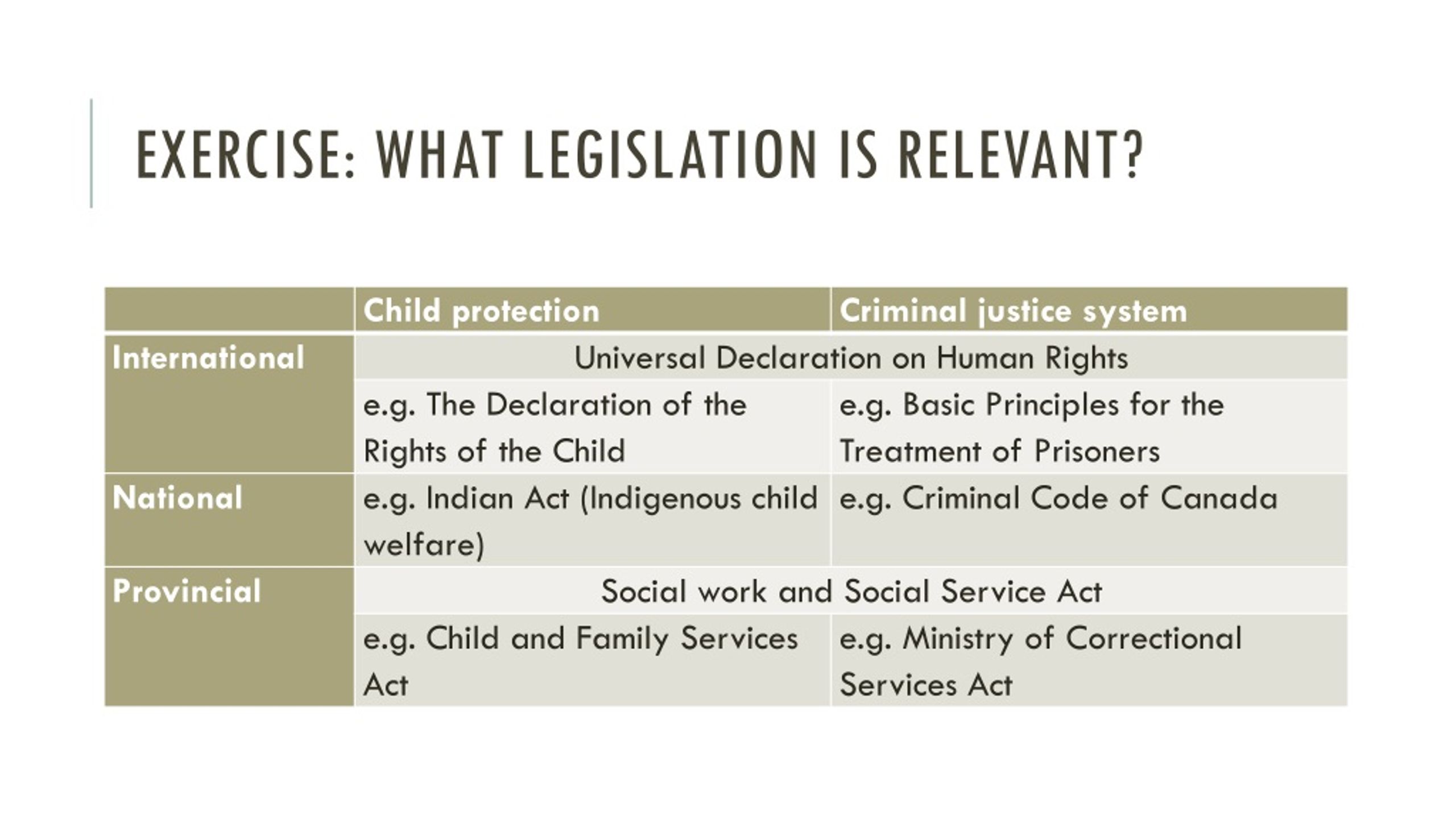 EXERCISE: WHAT LEGISLATION IS RELEVANT?

| | Child protection | Criminal justice system |
|---|---|---|
| International | Universal Declaration on Human Rights | |
| | e.g. The Declaration of the Rights of the Child | e.g. Basic Principles for the Treatment of Prisoners |
| National | e.g. Indian Act (Indigenous child welfare) | e.g. Criminal Code of Canada |
| Provincial | Social work and Social Service Act | |
| | e.g. Child and Family Services Act | e.g. Ministry of Correctional Services Act |